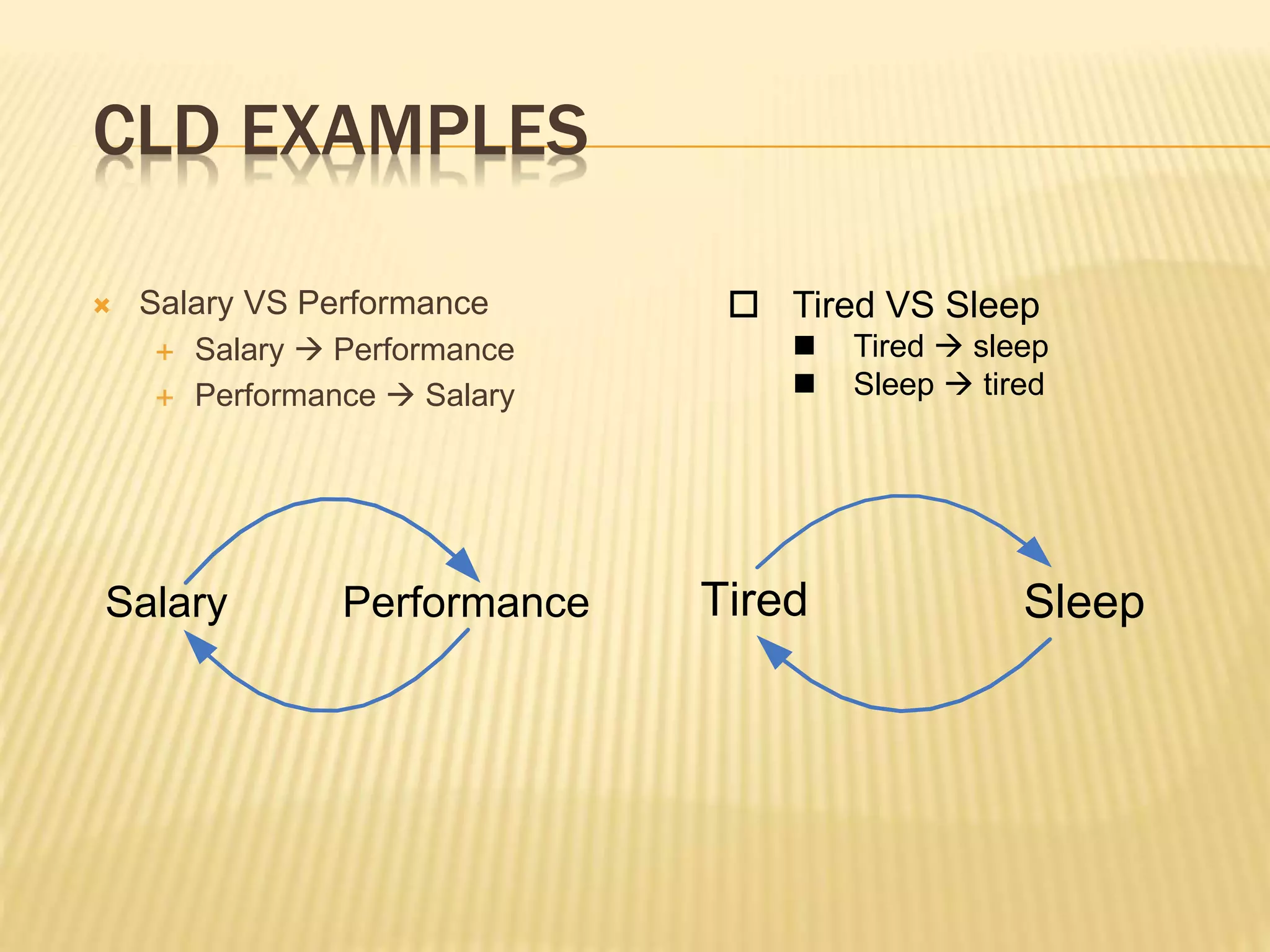 CLD EXAMPLES

Salary VS Performance
Salary → Performance
Performance → Salary

Tired VS Sleep
Tired → sleep
Sleep → tired

Salary
Performance

Tired
Sleep